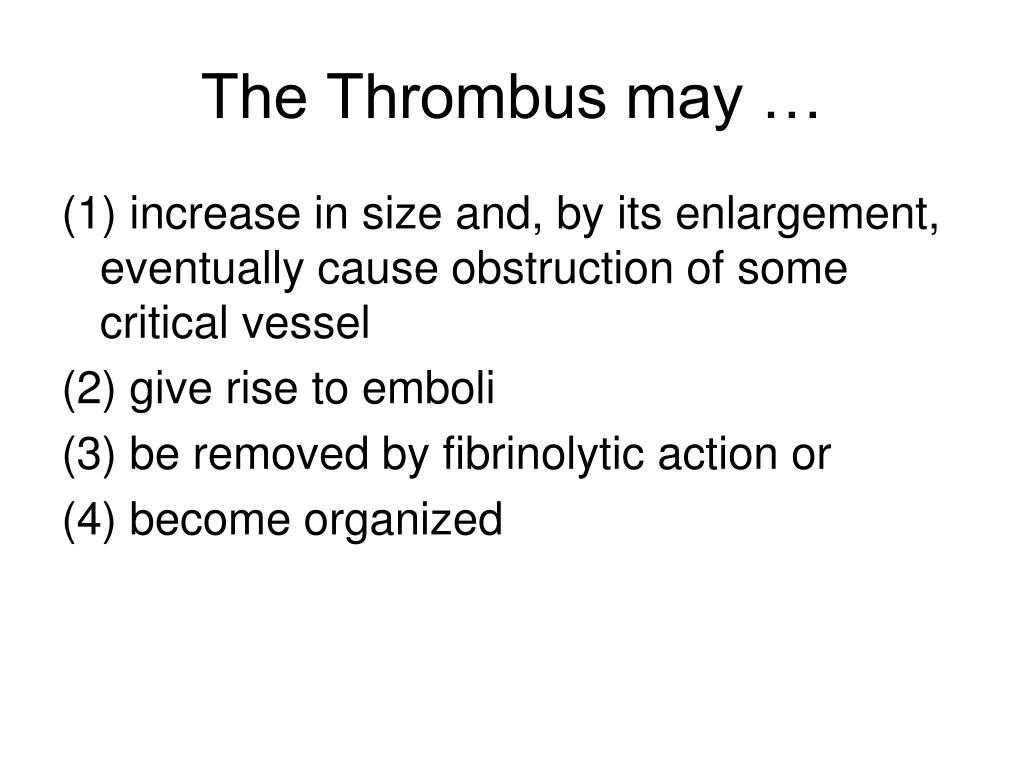 The Thrombus may …

(1) increase in size and, by its enlargement, eventually cause obstruction of some critical vessel

(2) give rise to emboli

(3) be removed by fibrinolytic action or

(4) become organized